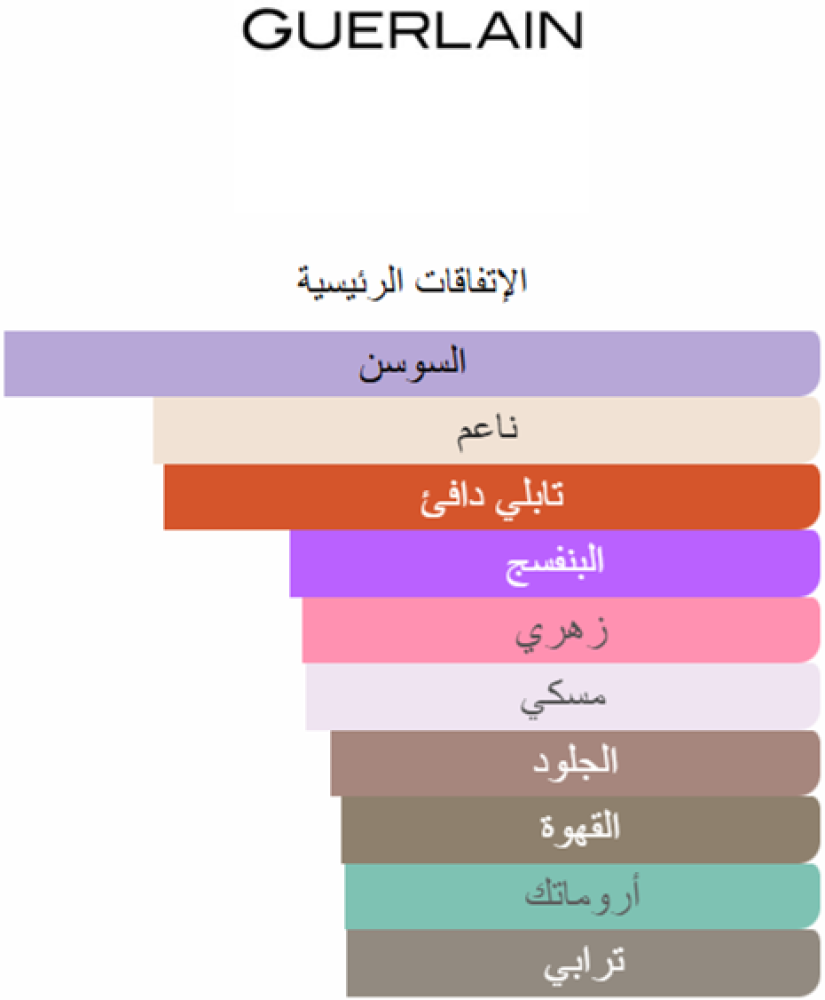 GUERLAIN

الإتفاقات الرئيسية

السوسن

ناعم

تابلي دافئ

البنفسج

زهري

مسكي

الجلود

القهوة

أروماتك

ترابي